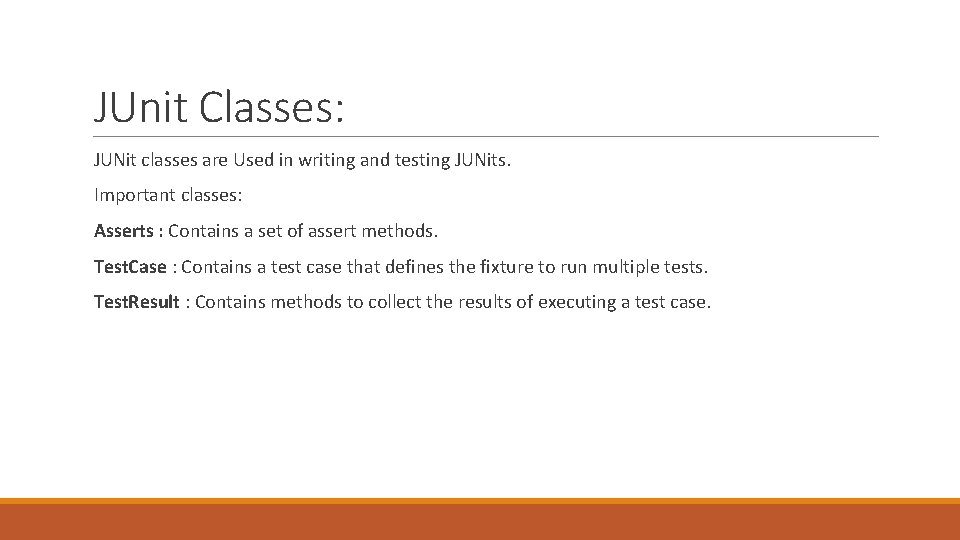 JUnit Classes:

JUNit classes are Used in writing and testing JUNits.

Important classes:

Asserts : Contains a set of assert methods.

TestCase : Contains a test case that defines the fixture to run multiple tests.

TestResult : Contains methods to collect the results of executing a test case.